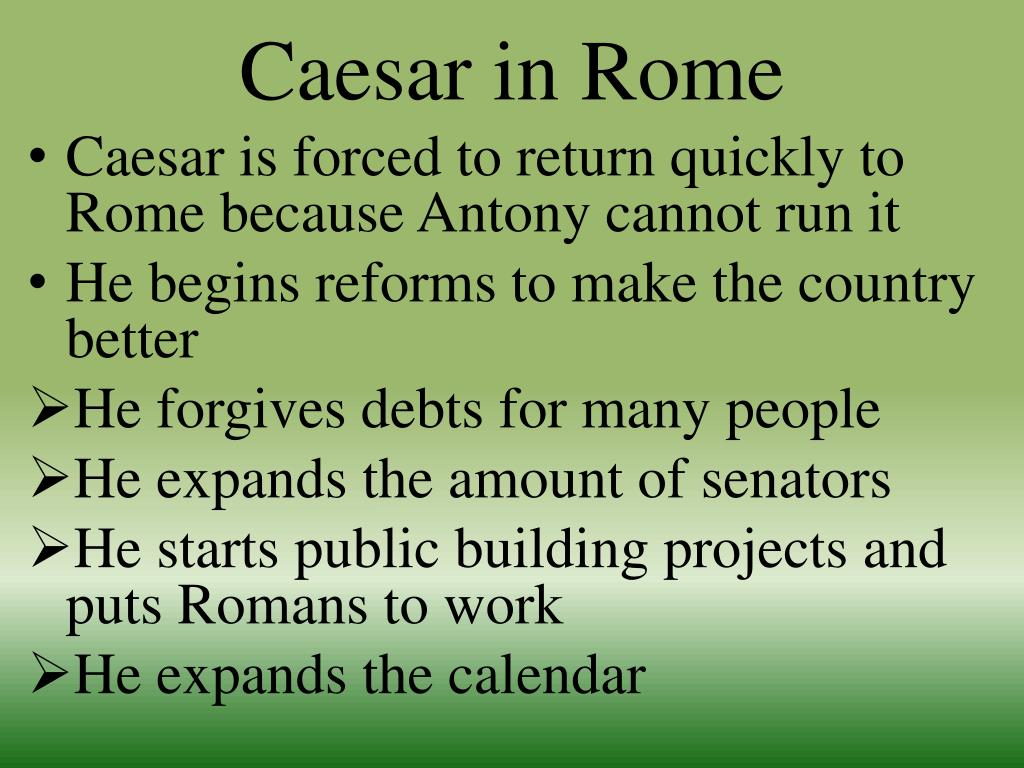 Caesar in Rome

• Caesar is forced to return quickly to Rome because Antony cannot run it
• He begins reforms to make the country better
➢He forgives debts for many people
➢He expands the amount of senators
➢He starts public building projects and puts Romans to work
➢He expands the calendar